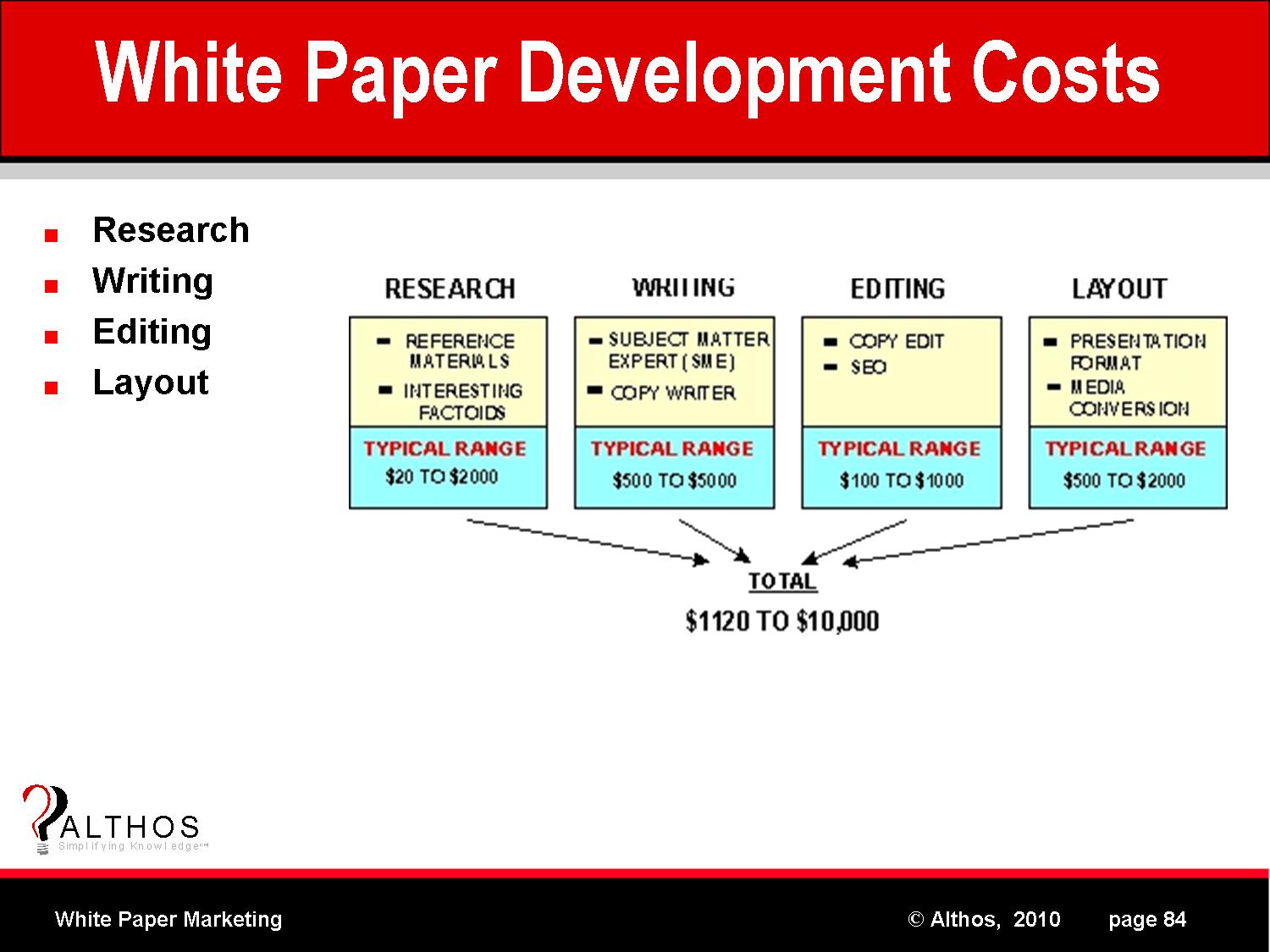 White Paper Development Costs

- Research
- Writing
- Editing
- Layout

RESEARCH

- REFERENCE MATERIALS
- INTERESTING FACTOIDS

TYPICAL RANGE
\$20 TO \$2000

WRITING

- SUBJECT MATTER EXPERT (SME)
- COPY WRITER

TYPICAL RANGE
\$500 TO \$5000

EDITING

- COPY EDIT
- SEO

TYPICAL RANGE
\$100 TO \$1000

LAYOUT

- PRESENTATION FORMAT
- MEDIA CONVERSION

TYPICAL RANGE
\$500 TO \$2000

TOTAL
\$1120 TO \$10,000

ALTHOS
Simplifying Knowledge™

White Paper Marketing © Althos, 2010 page 84